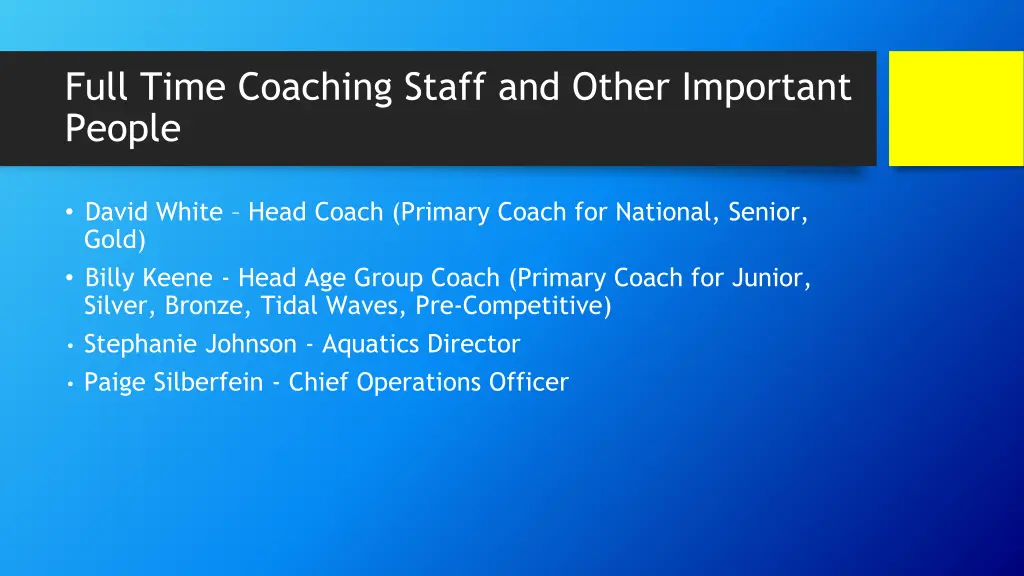 Full Time Coaching Staff and Other Important People

• David White – Head Coach (Primary Coach for National, Senior, Gold)
• Billy Keene - Head Age Group Coach (Primary Coach for Junior, Silver, Bronze, Tidal Waves, Pre-Competitive)
• Stephanie Johnson - Aquatics Director
• Paige Silberfein - Chief Operations Officer